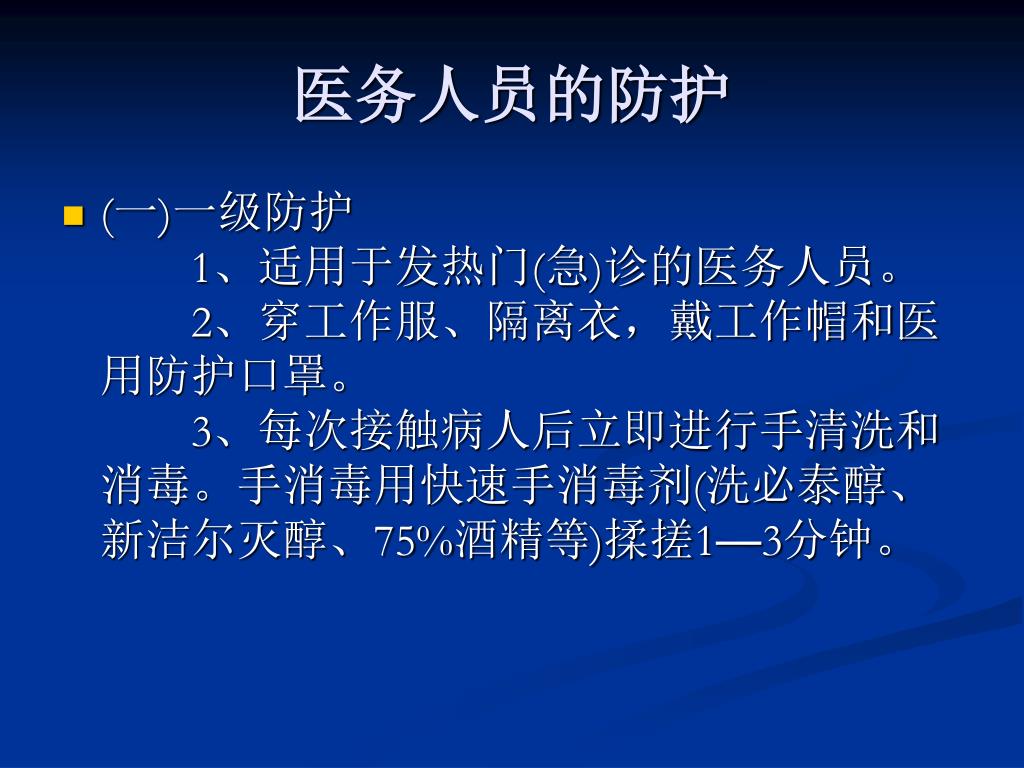 医务人员的防护

(一)一级防护

1、适用于发热门(急)诊的医务人员。

2、穿工作服、隔离衣，戴工作帽和医用防护口罩。

3、每次接触病人后立即进行手清洗和消毒。手消毒用快速手消毒剂(洗必泰醇、新洁尔灭醇、75%酒精等)揉搓1—3分钟。